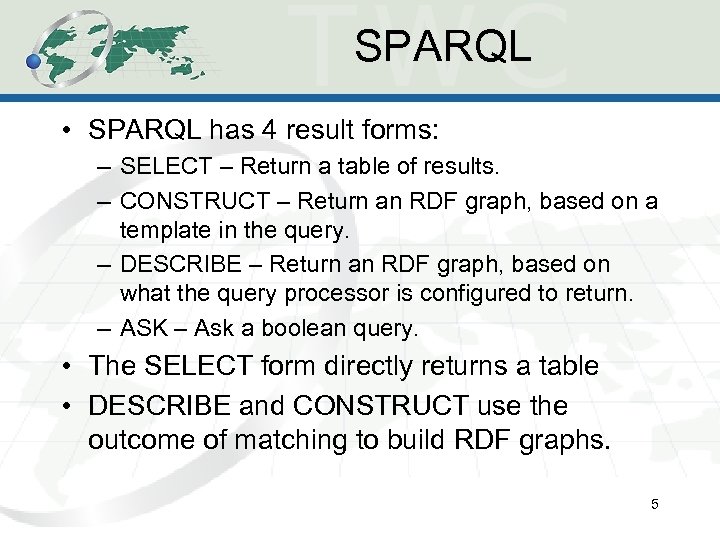 TWC

SPARQL

• SPARQL has 4 result forms:
– SELECT – Return a table of results.
– CONSTRUCT – Return an RDF graph, based on a template in the query.
– DESCRIBE – Return an RDF graph, based on what the query processor is configured to return.
– ASK – Ask a boolean query.
• The SELECT form directly returns a table
• DESCRIBE and CONSTRUCT use the outcome of matching to build RDF graphs.

5